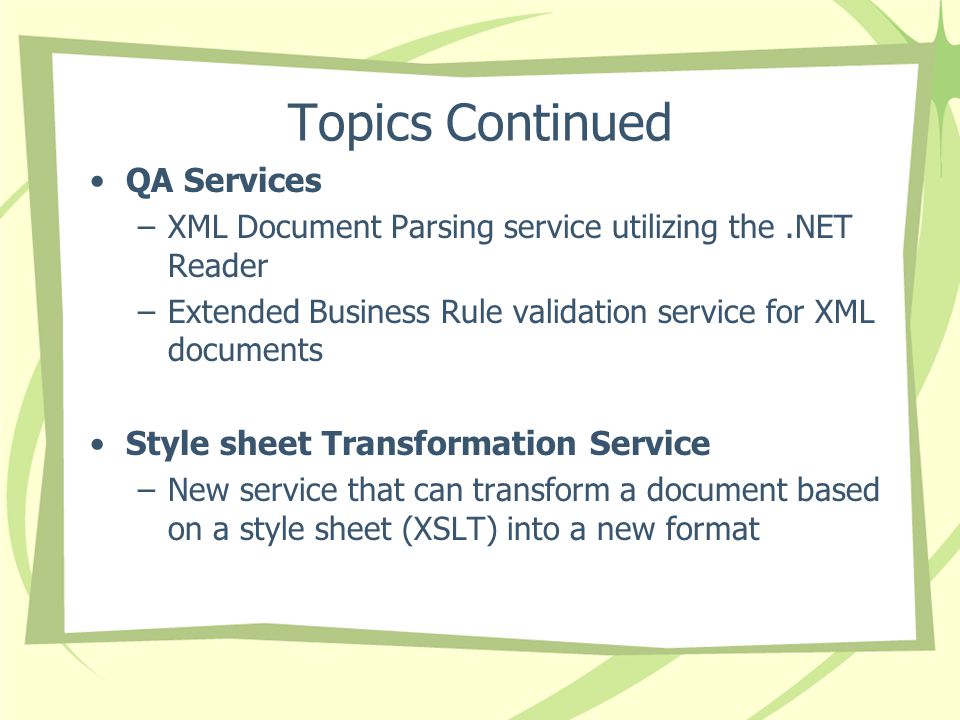 Topics Continued

• QA Services
– XML Document Parsing service utilizing the .NET Reader
– Extended Business Rule validation service for XML documents

• Style sheet Transformation Service
– New service that can transform a document based on a style sheet (XSLT) into a new format